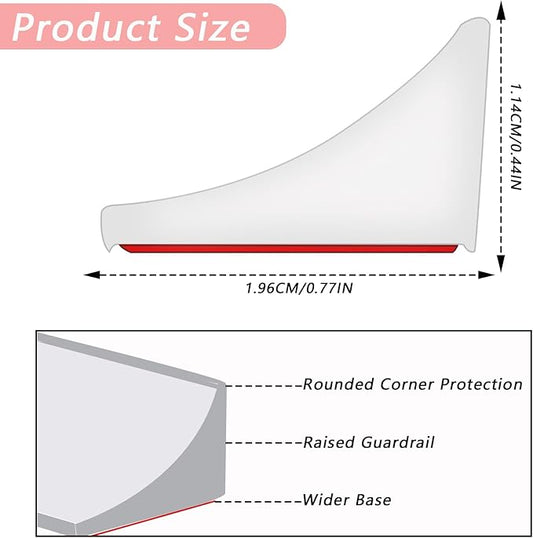 Product Size

1.14CM/0.44IN

1.96CM/0.77IN

Rounded Corner Protection

Raised Guardrail

Wider Base